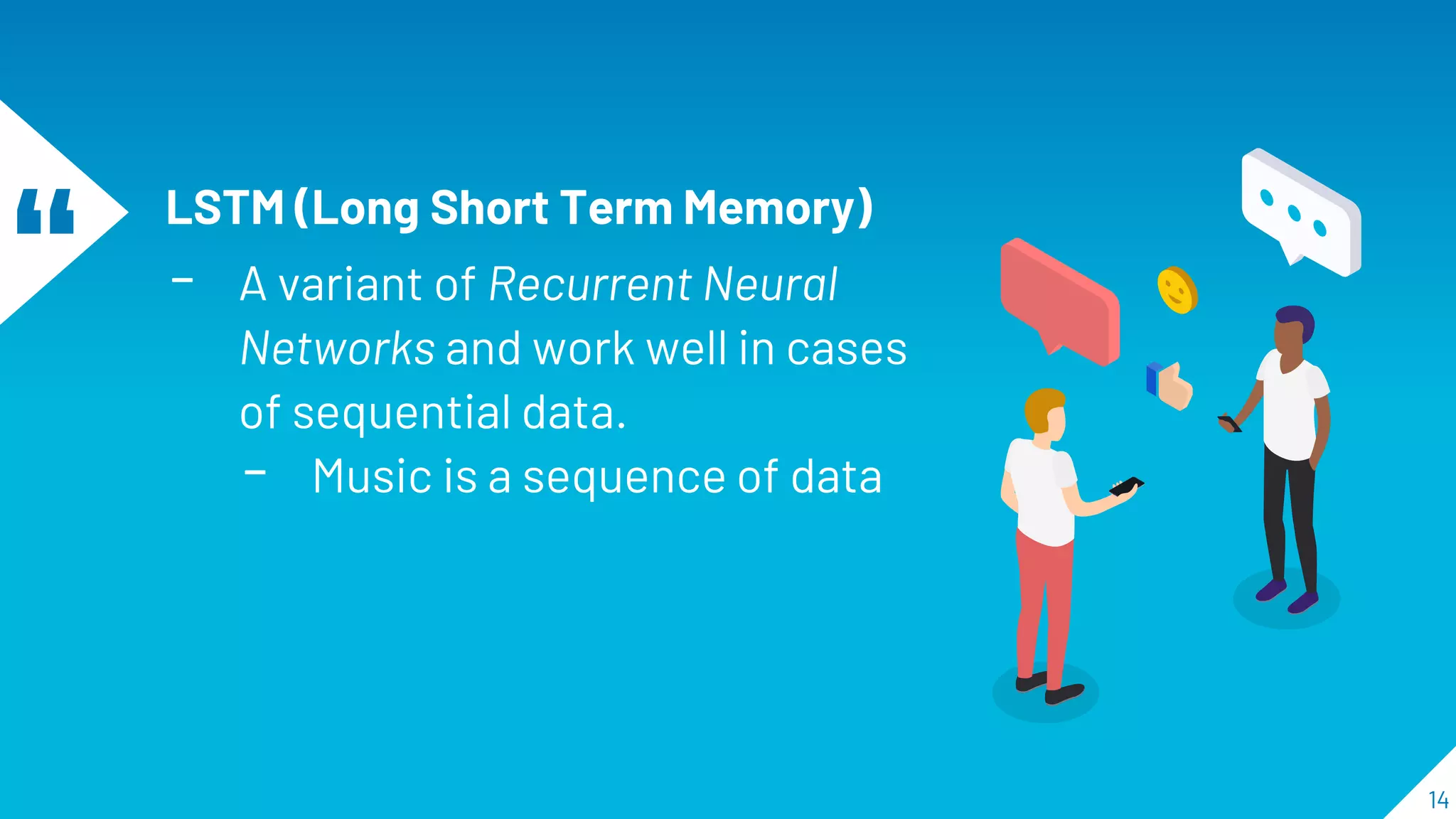 “

LSTM (Long Short Term Memory)

– A variant of Recurrent Neural Networks and work well in cases of sequential data.

– Music is a sequence of data

14